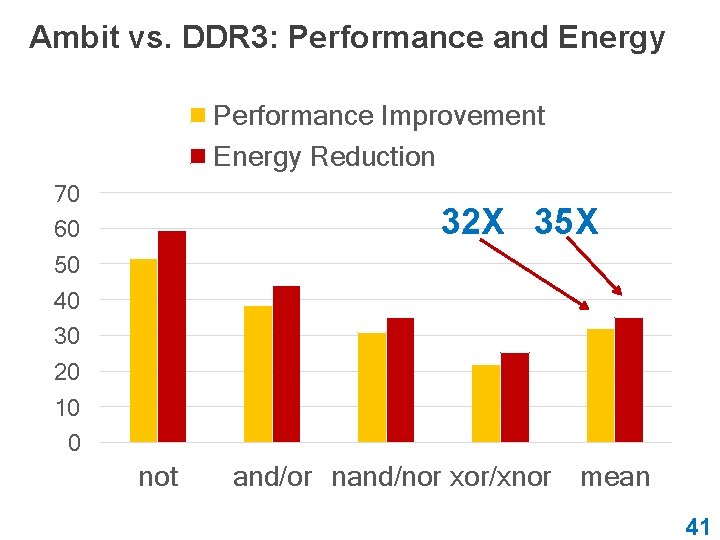 Ambit vs. DDR3: Performance and Energy

Performance Improvement
Energy Reduction

70
60
50
40
30
20
10
0

32X 35X

not
and/or
nand/nor
xor/xnor
mean

41